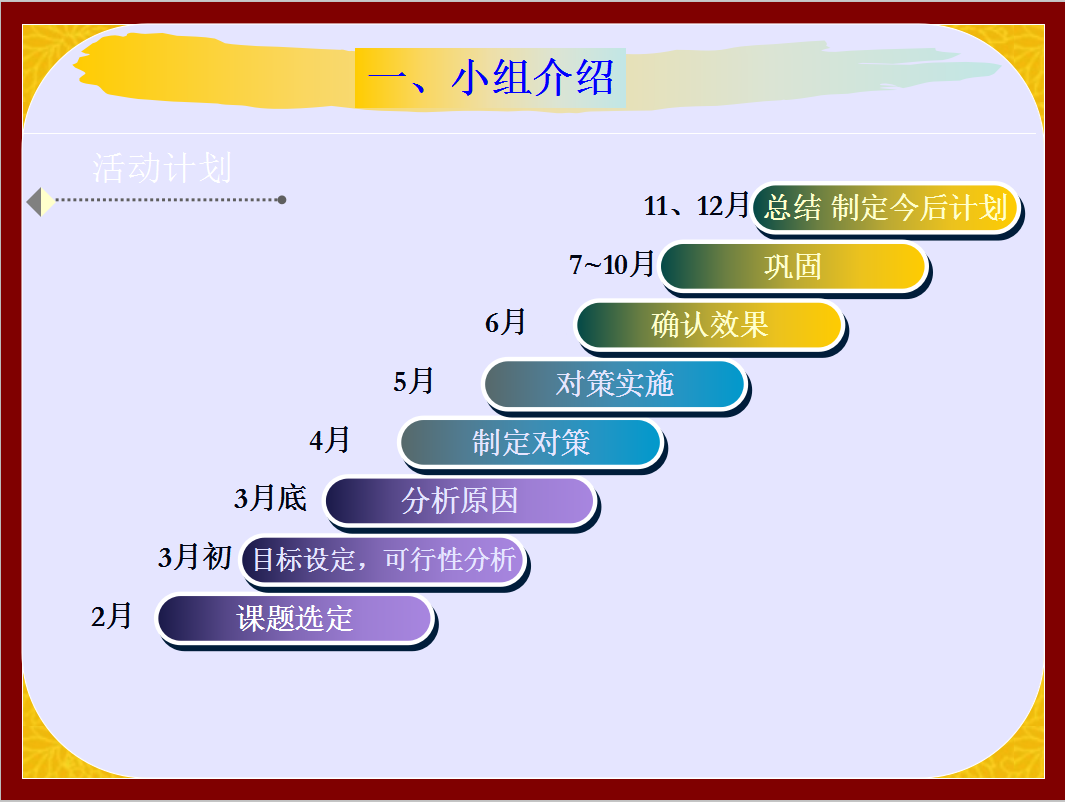 一、小组介绍

活动计划

11、12月 总结 制定今后计划

7~10月 巩固

6月 确认效果

5月 对策实施

4月 制定对策

3月底 分析原因

3月初 目标设定，可行性分析

2月 课题选定